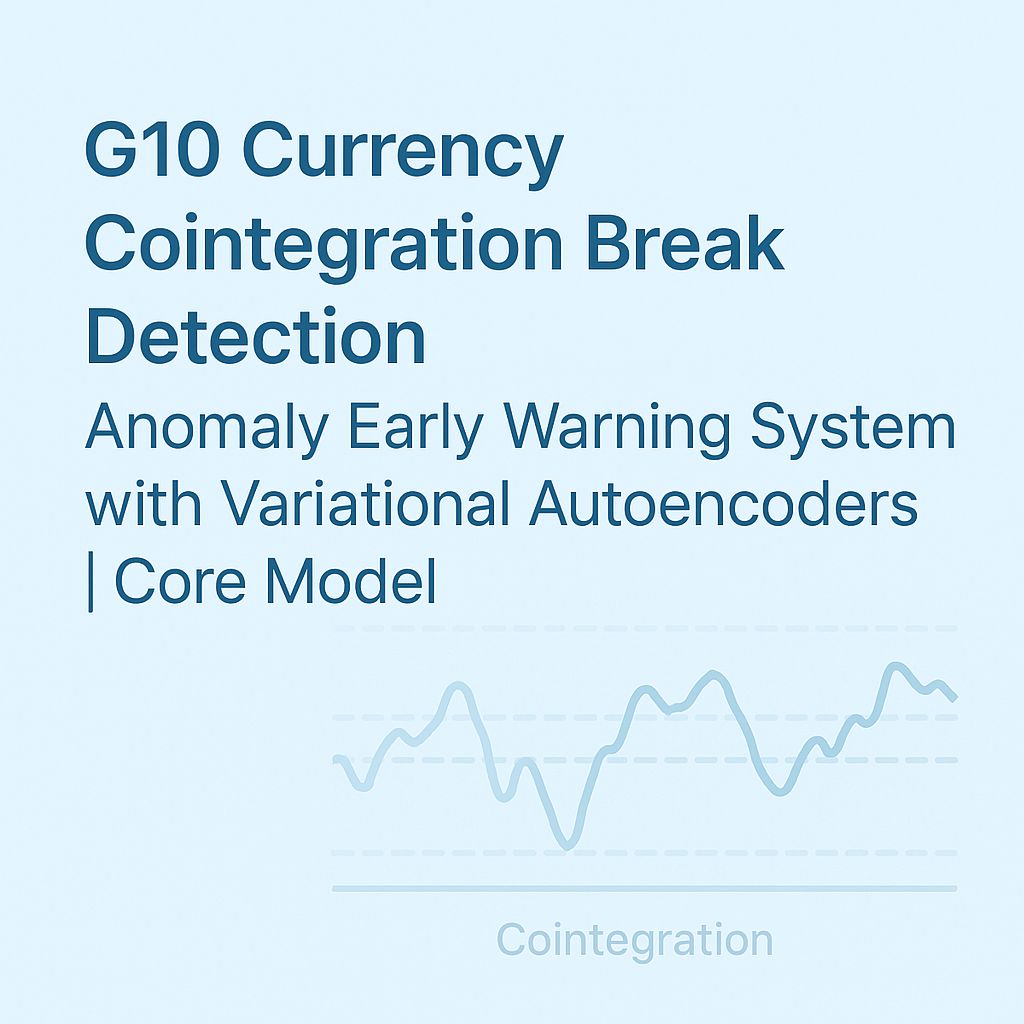 G10 Currency Cointegration Break Detection

Anomaly Early Warning System with Variational Autoencoders | Core Model

Cointegration